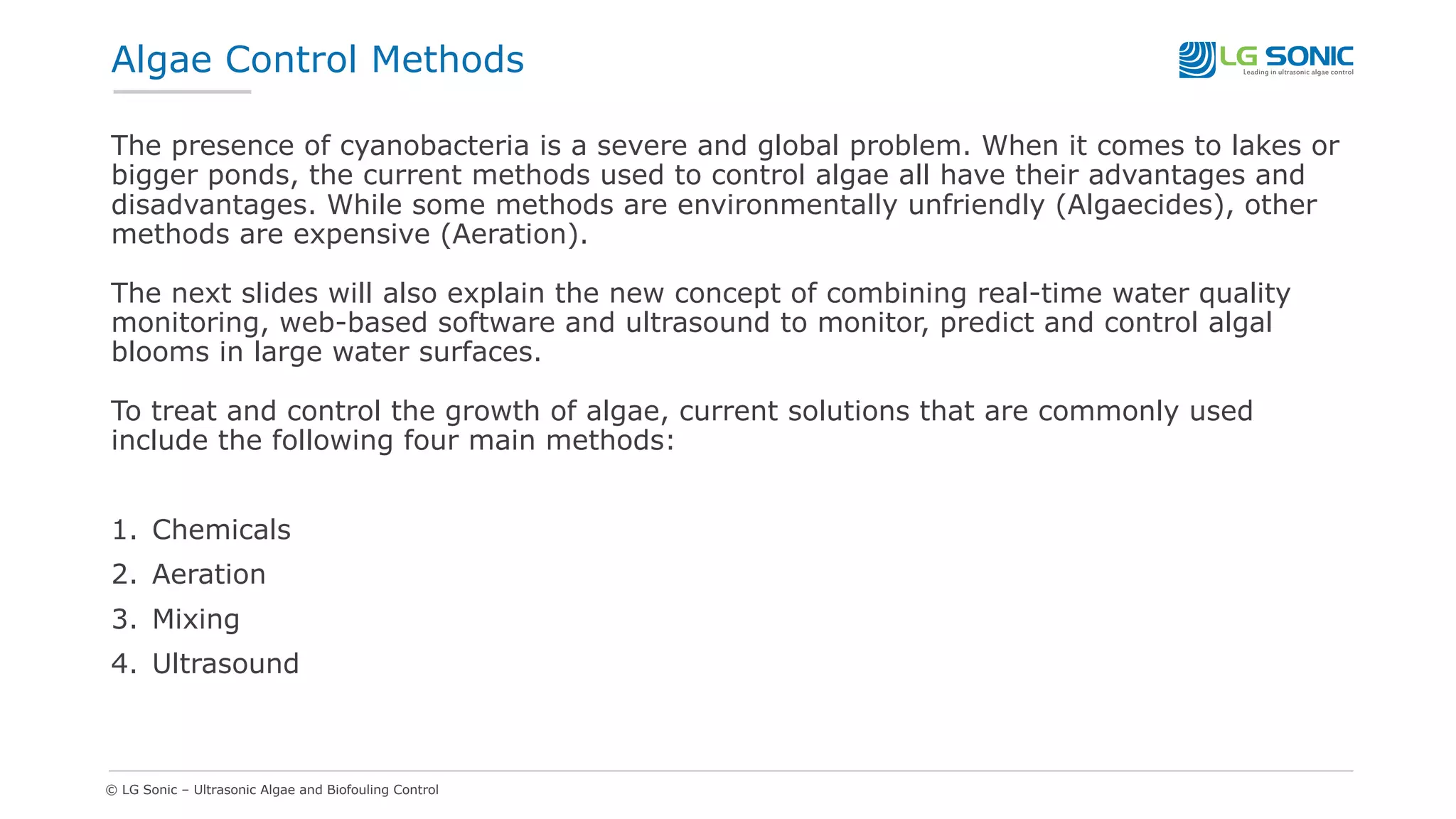 Algae Control Methods

LG SONIC
Leading in ultrasonic algae control

The presence of cyanobacteria is a severe and global problem. When it comes to lakes or bigger ponds, the current methods used to control algae all have their advantages and disadvantages. While some methods are environmentally unfriendly (Algaecides), other methods are expensive (Aeration).

The next slides will also explain the new concept of combining real-time water quality monitoring, web-based software and ultrasound to monitor, predict and control algal blooms in large water surfaces.

To treat and control the growth of algae, current solutions that are commonly used include the following four main methods:

1. Chemicals
2. Aeration
3. Mixing
4. Ultrasound

© LG Sonic – Ultrasonic Algae and Biofouling Control